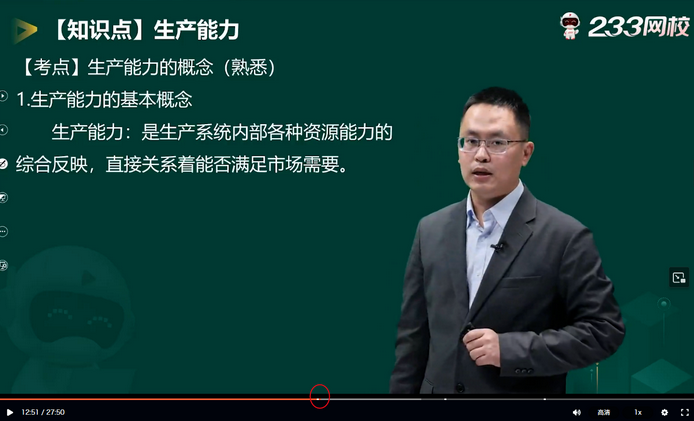 【知识点】生产能力

233网校

【考点】生产能力的概念（熟悉）

1.生产能力的基本概念

生产能力：是生产系统内部各种资源能力的综合反映，直接关系着能否满足市场需要。

12:51 / 27:50

高清

1x